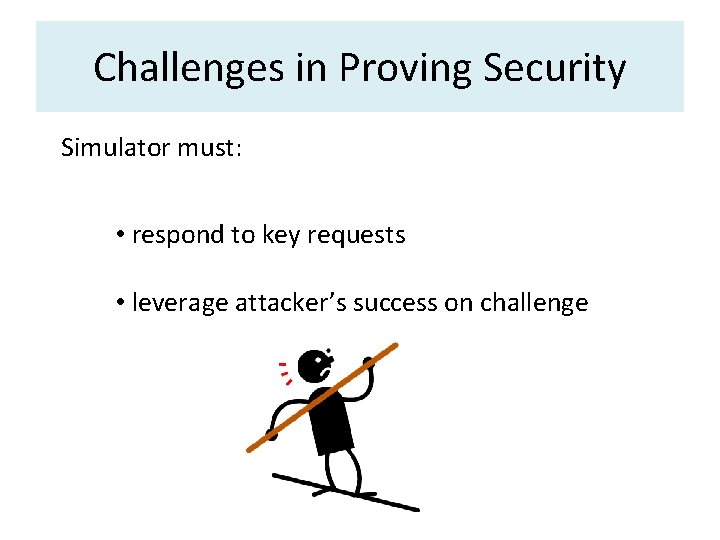 Challenges in Proving Security

Simulator must:

• respond to key requests

• leverage attacker's success on challenge